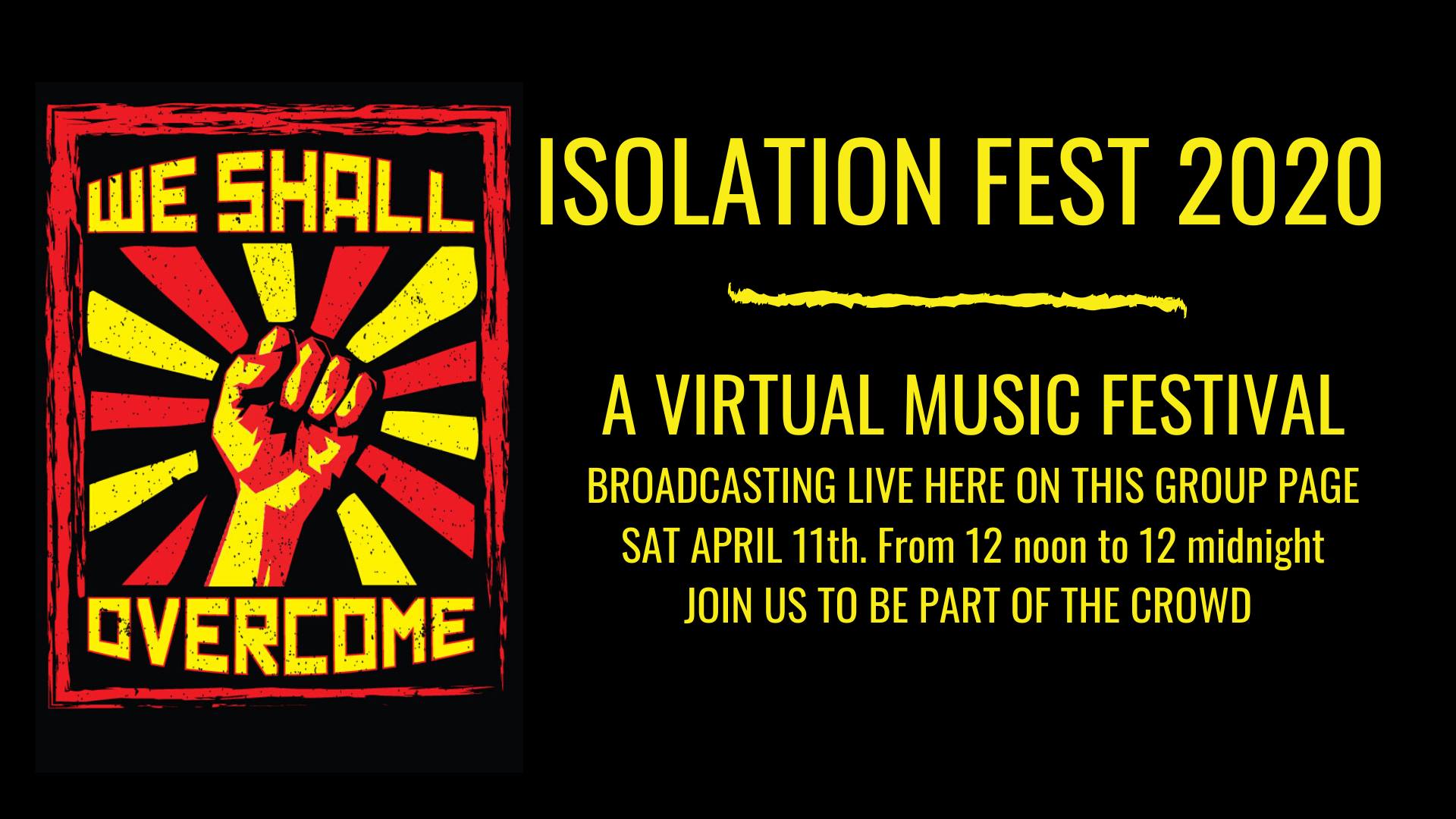 WE SHALL
OVERCOME

ISOLATION FEST 2020

A VIRTUAL MUSIC FESTIVAL
BROADCASTING LIVE HERE ON THIS GROUP PAGE
SAT APRIL 11th. From 12 noon to 12 midnight
JOIN US TO BE PART OF THE CROWD